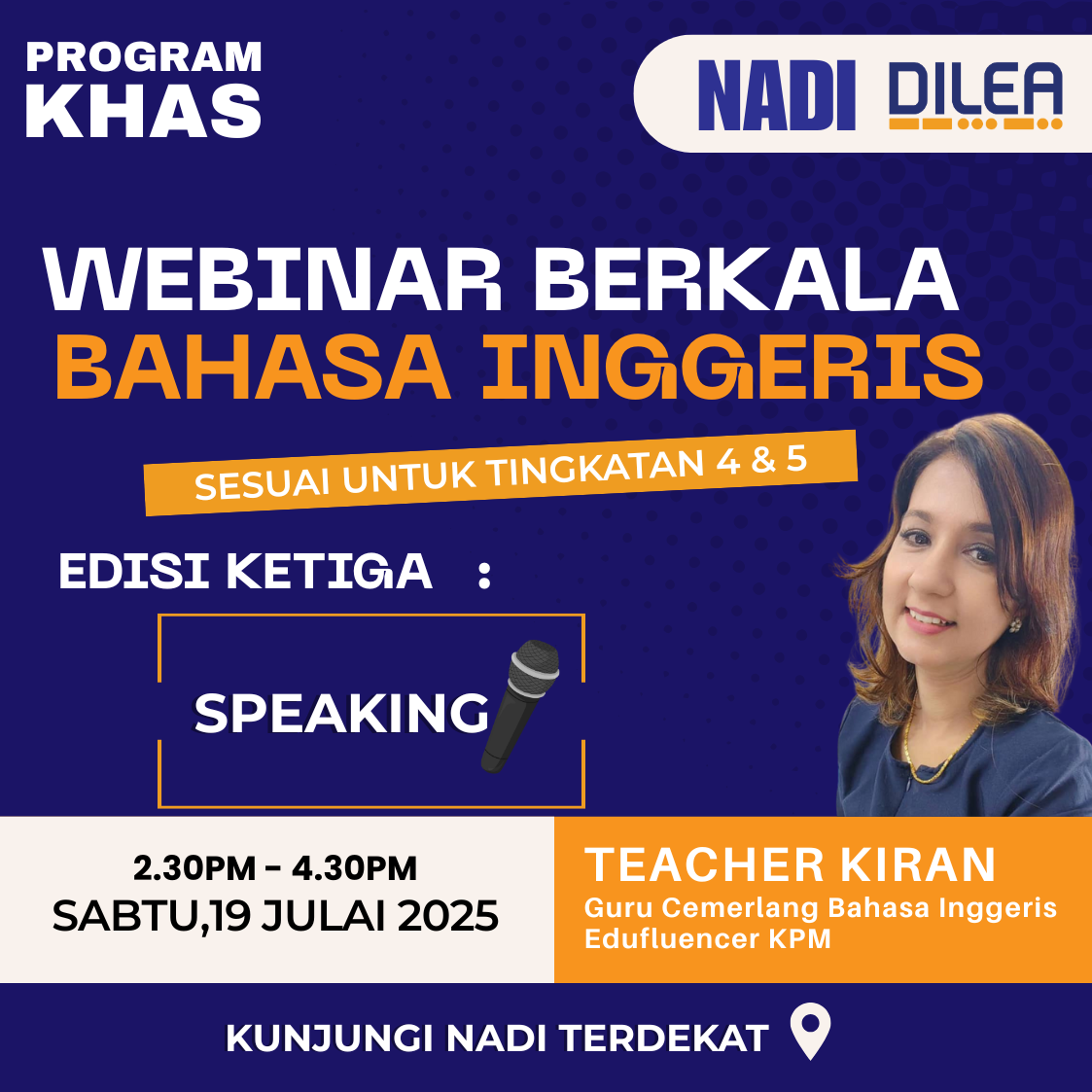 PROGRAM
KHAS

NADI DILEA

WEBINAR BERKALA
BAHASA INGGERIS

SESUAI UNTUK TINGKATAN 4 & 5

EDISI KETIGA :

SPEAKING

2.30PM - 4.30PM
SABTU,19 JULAI 2025

TEACHER KIRAN
Guru Cemerlang Bahasa Inggeris
Edufluencer KPM

KUNJUNGI NADI TERDEKAT